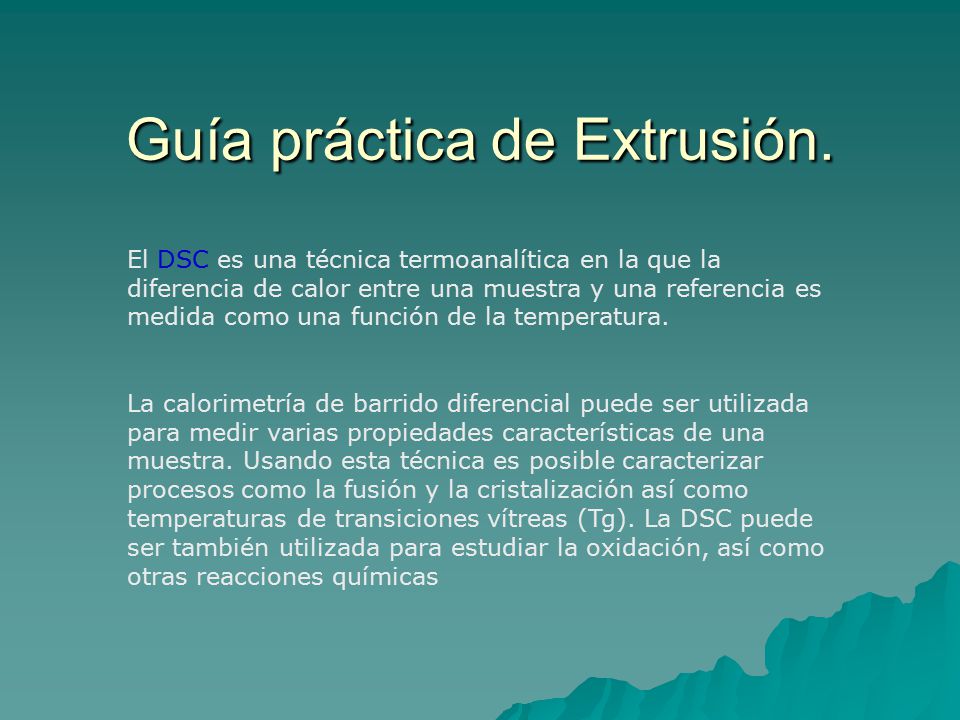 Guía práctica de Extrusión.

El DSC es una técnica termoanalítica en la que la diferencia de calor entre una muestra y una referencia es medida como una función de la temperatura.

La calorimetría de barrido diferencial puede ser utilizada para medir varias propiedades características de una muestra. Usando esta técnica es posible caracterizar procesos como la fusión y la cristalización así como temperaturas de transiciones vítreas (Tg). La DSC puede ser también utilizada para estudiar la oxidación, así como otras reacciones químicas